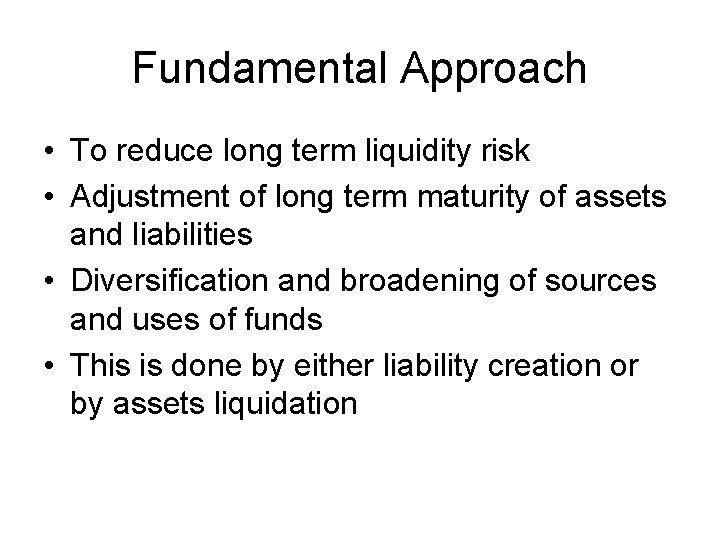 Fundamental Approach

• To reduce long term liquidity risk
• Adjustment of long term maturity of assets and liabilities
• Diversification and broadening of sources and uses of funds
• This is done by either liability creation or by assets liquidation